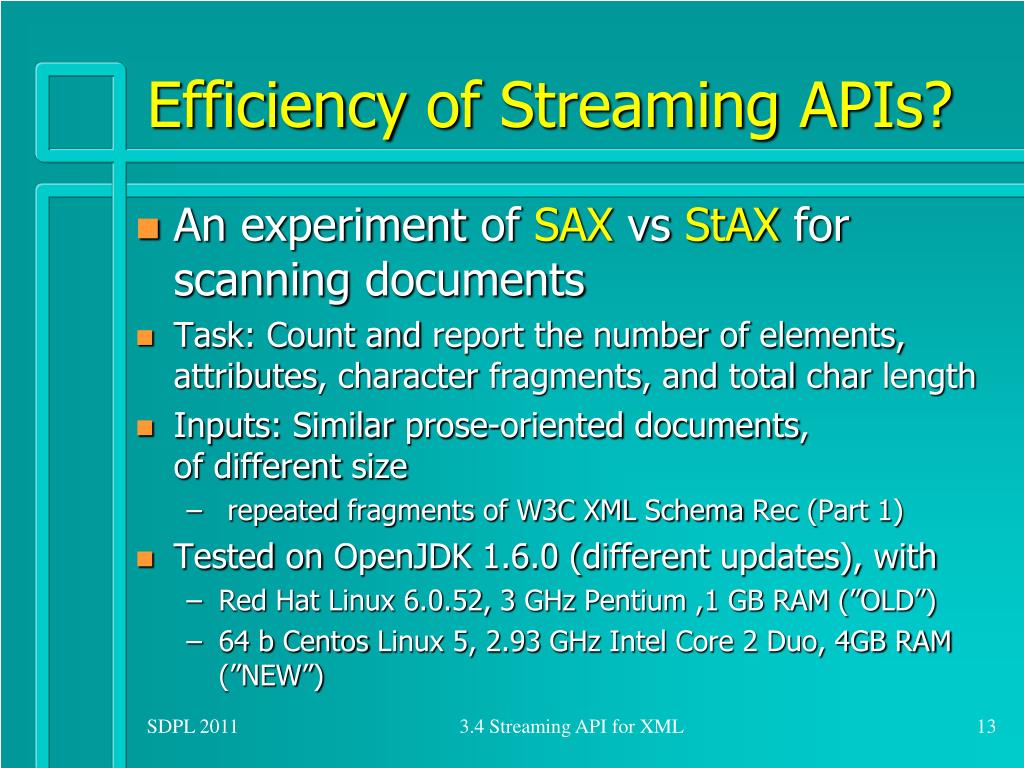 Efficiency of Streaming APIs?

An experiment of SAX vs StAX for scanning documents

Task: Count and report the number of elements, attributes, character fragments, and total char length

Inputs: Similar prose-oriented documents, of different size

– repeated fragments of W3C XML Schema Rec (Part 1)

Tested on OpenJDK 1.6.0 (different updates), with

– Red Hat Linux 6.0.52, 3 GHz Pentium ,1 GB RAM (”OLD”)

– 64 b Centos Linux 5, 2.93 GHz Intel Core 2 Duo, 4GB RAM (”NEW”)

SDPL 2011

3.4 Streaming API for XML

13